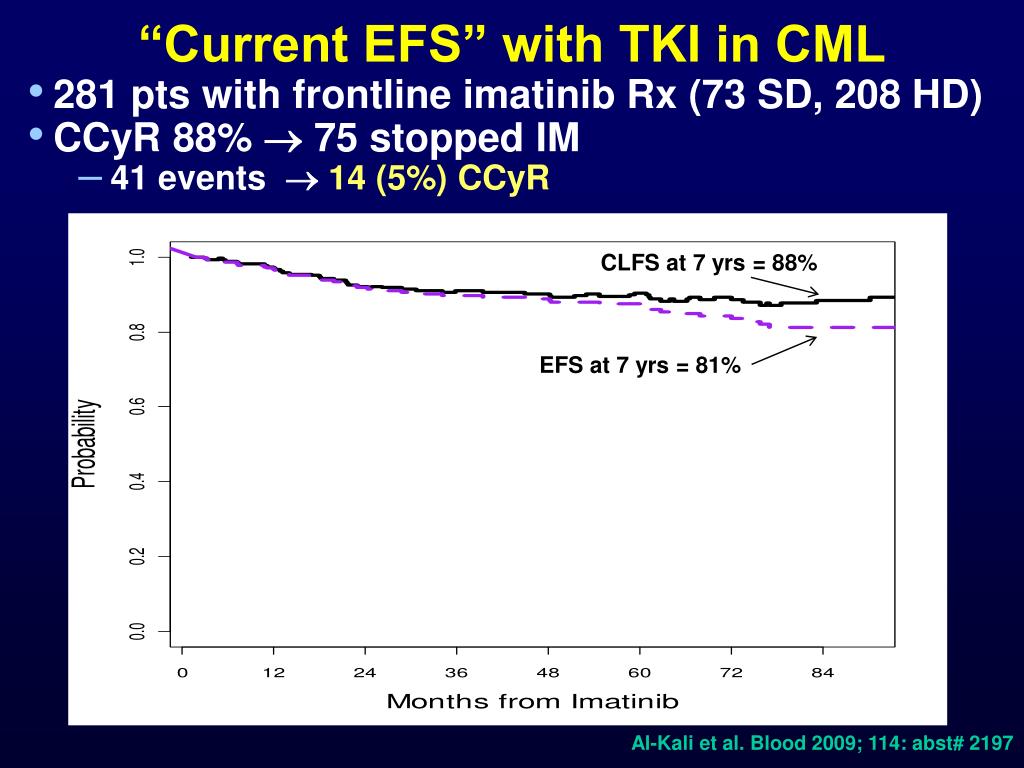 “Current EFS” with TKI in CML

• 281 pts with frontline imatinib Rx (73 SD, 208 HD)
• CCyR 88% $\rightarrow$ 75 stopped IM
– 41 events $\rightarrow$ 14 (5%) CCyR

CLFS at 7 yrs = 88%

EFS at 7 yrs = 81%

Probability

1.0
0.8
0.6
0.4
0.2
0.0

0 12 24 36 48 60 72 84

Months from Imatinib

Al-Kali et al. Blood 2009; 114: abst# 2197